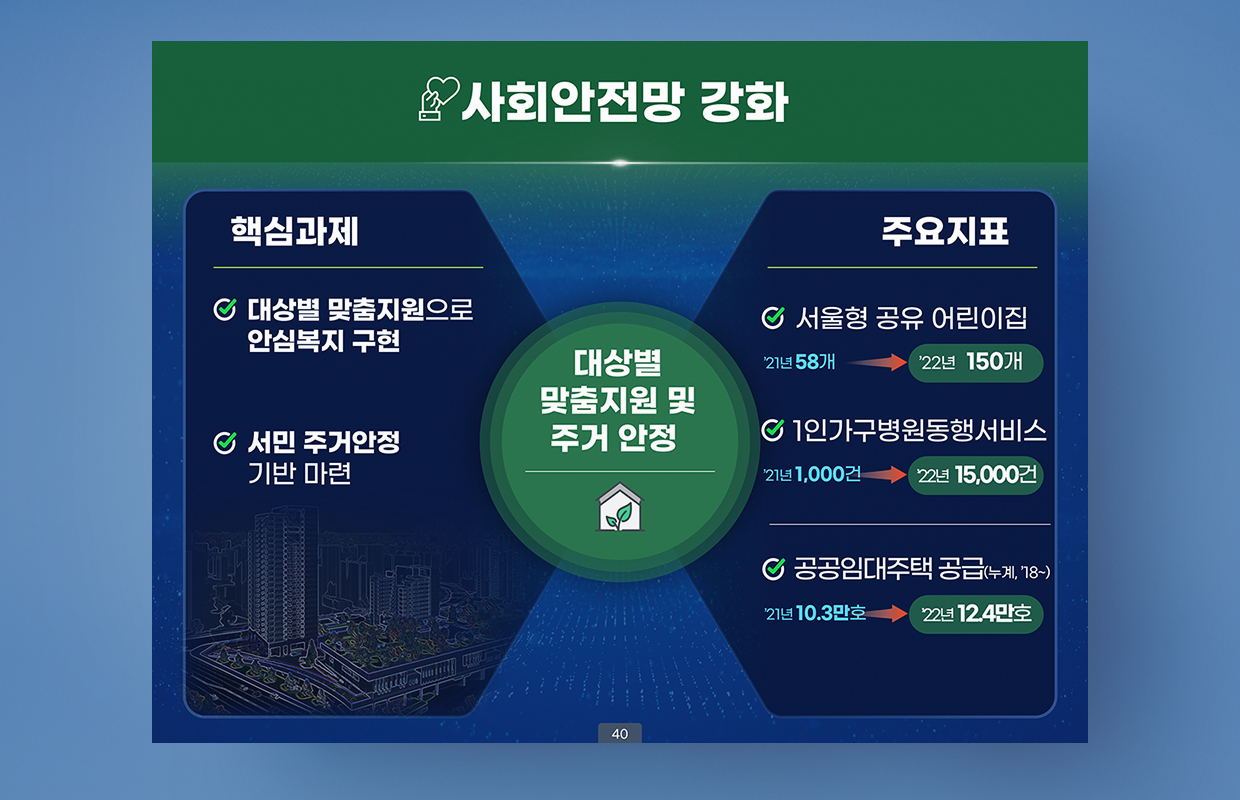 사회안전망 강화

핵심과제

대상별 맞춤지원으로 안심복지 구현

서민 주거안정 기반 마련

대상별 맞춤지원 및 주거 안정

주요지표

서울형 공유 어린이집

'21년 58개 '22년 150개

1인가구병원동행서비스

'21년 1,000건 '22년 15,000건

공공임대주택 공급(누계, '18~)

'21년 10.3만호 '22년 12.4만호

40